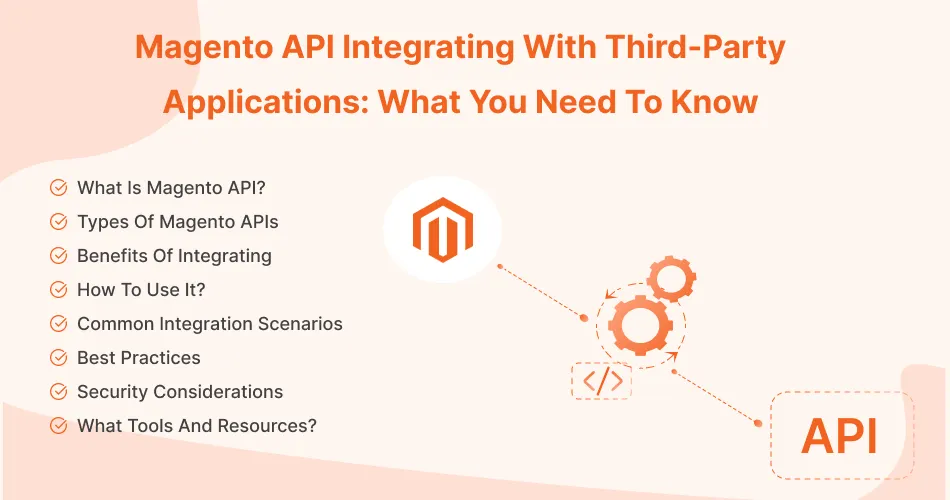 Magento API Integrating With Third-Party Applications: What You Need To Know

What Is Magento API?
Types Of Magento APIs
Benefits Of Integrating
How To Use It?
Common Integration Scenarios
Best Practices
Security Considerations
What Tools And Resources?

</>

API